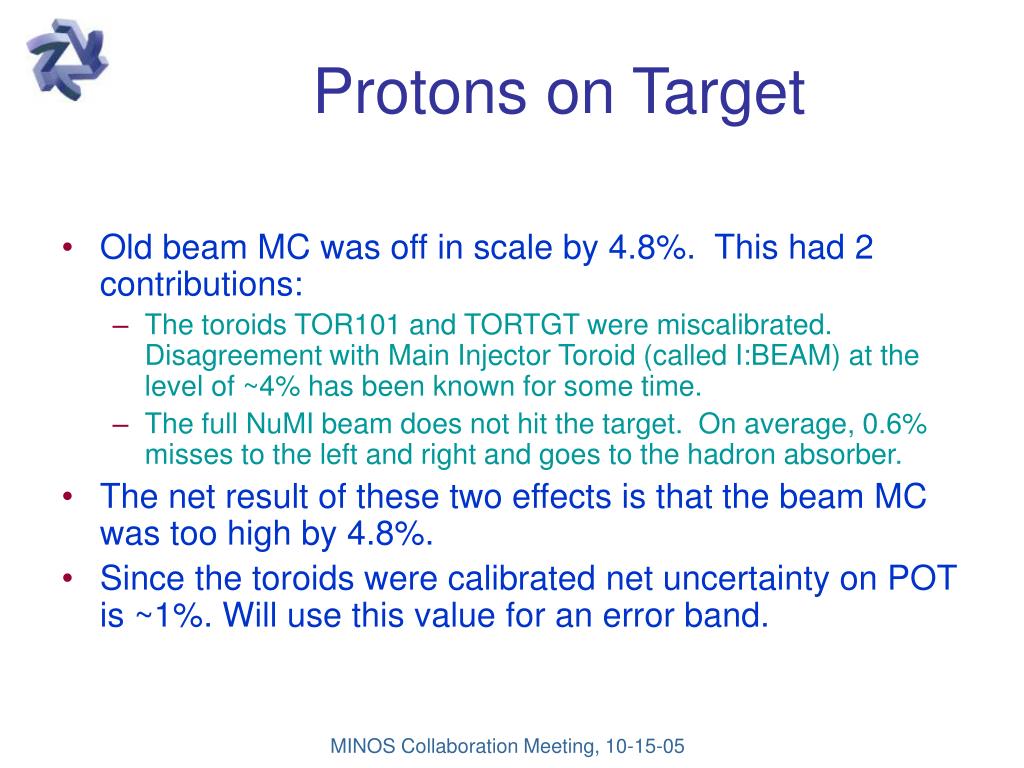 Protons on Target

• Old beam MC was off in scale by 4.8%. This had 2 contributions:
– The toroids TOR101 and TORTGT were miscalibrated. Disagreement with Main Injector Toroid (called I:BEAM) at the level of ~4% has been known for some time.
– The full NuMI beam does not hit the target. On average, 0.6% misses to the left and right and goes to the hadron absorber.
• The net result of these two effects is that the beam MC was too high by 4.8%.
• Since the toroids were calibrated net uncertainty on POT is ~1%. Will use this value for an error band.

MINOS Collaboration Meeting, 10-15-05